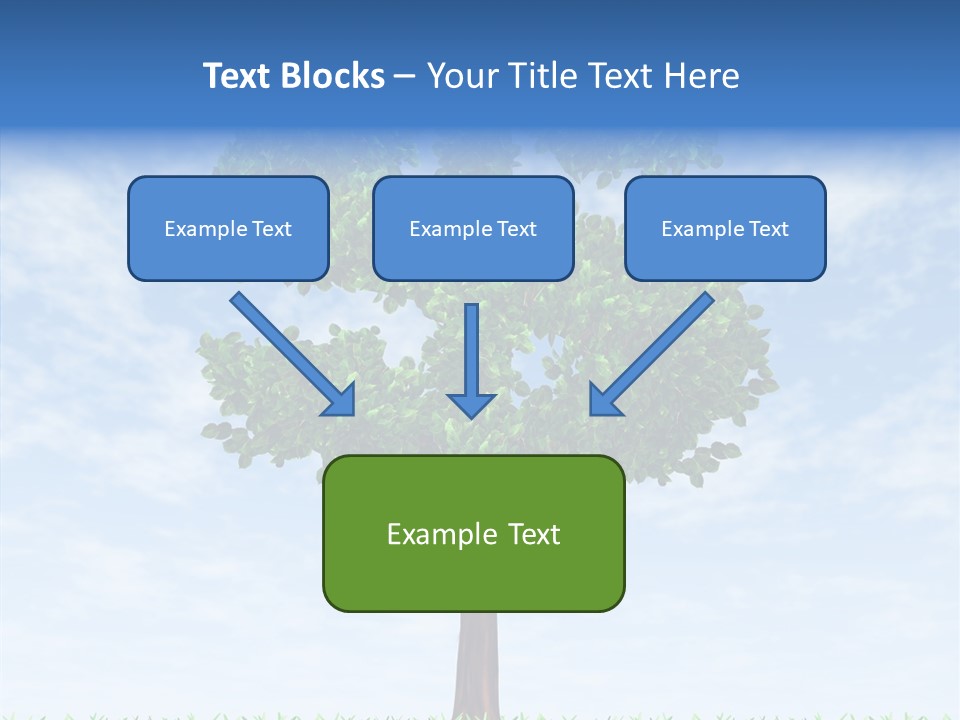 Text Blocks – Your Title Text Here

Example Text

Example Text

Example Text

Example Text